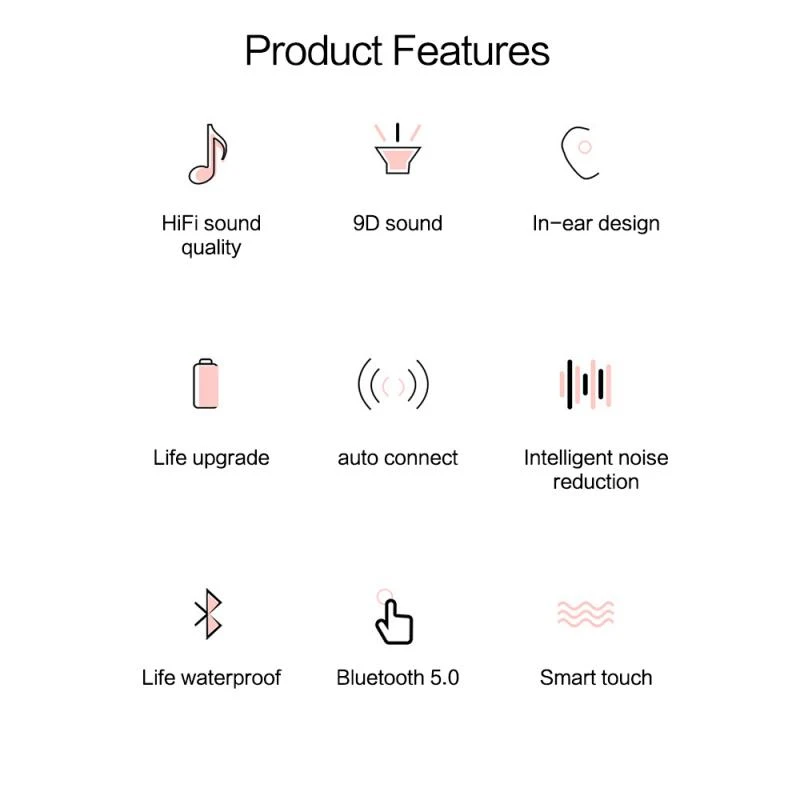 Product Features

HiFi sound quality

9D sound

In-ear design

Life upgrade

auto connect

Intelligent noise reduction

Life waterproof

Bluetooth 5.0

Smart touch